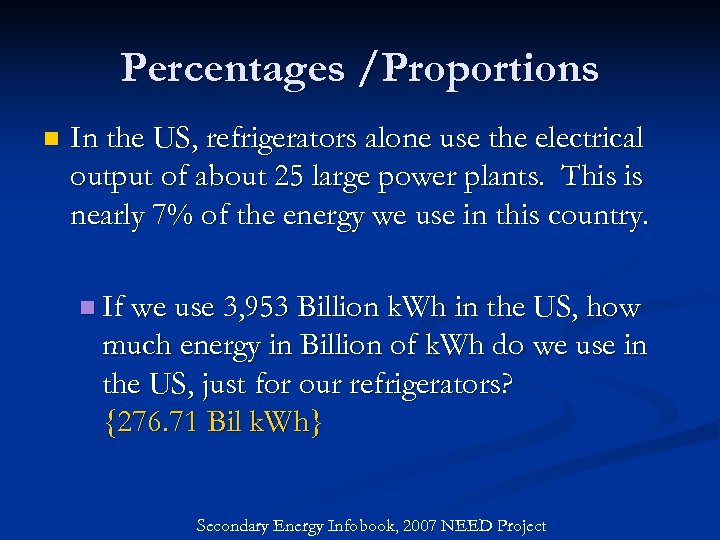 Percentages /Proportions

In the US, refrigerators alone use the electrical output of about 25 large power plants. This is nearly 7% of the energy we use in this country.

If we use 3,953 Billion kWh in the US, how much energy in Billion of kWh do we use in the US, just for our refrigerators? {276.71 Bil kWh}

Secondary Energy Infobook, 2007 NEED Project